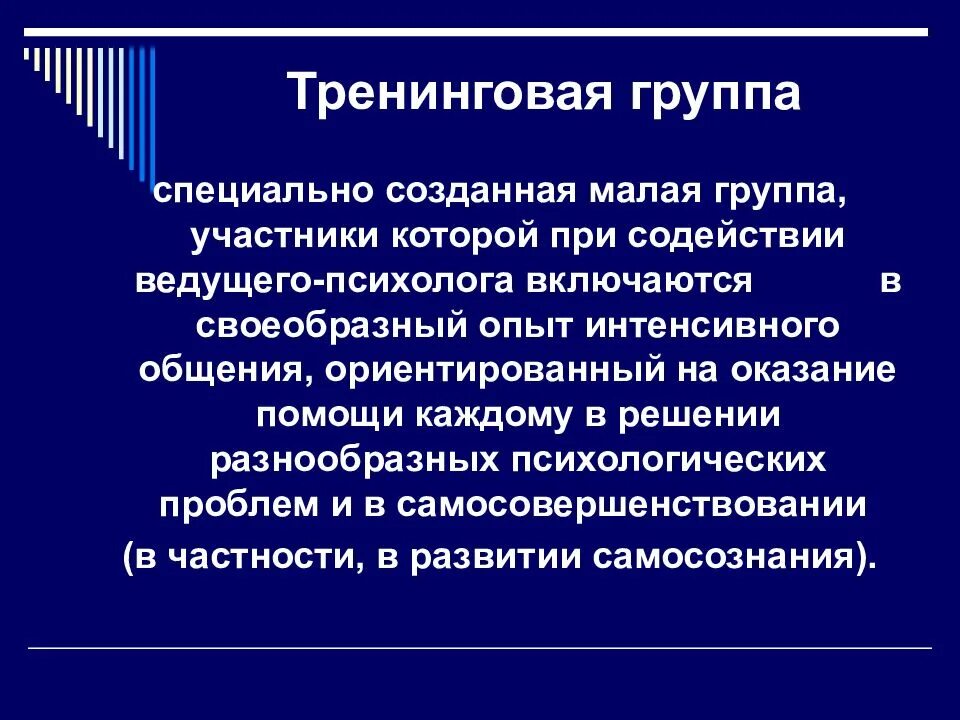 Тренинговая группа

специально созданная малая группа, участники которой при содействии ведущего-психолога включаются в своеобразный опыт интенсивного общения, ориентированный на оказание помощи каждому в решении разнообразных психологических проблем и в самосовершенствовании (в частности, в развитии самосознания).